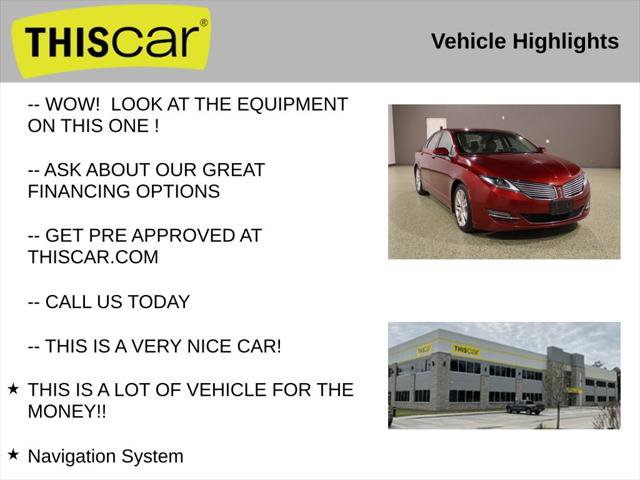 THIScar®

Vehicle Highlights

-- WOW! LOOK AT THE EQUIPMENT ON THIS ONE !

-- ASK ABOUT OUR GREAT FINANCING OPTIONS

-- GET PRE APPROVED AT THISCAR.COM

-- CALL US TODAY

-- THIS IS A VERY NICE CAR!

★ THIS IS A LOT OF VEHICLE FOR THE MONEY!!

★ Navigation System

THIScar

THIScar